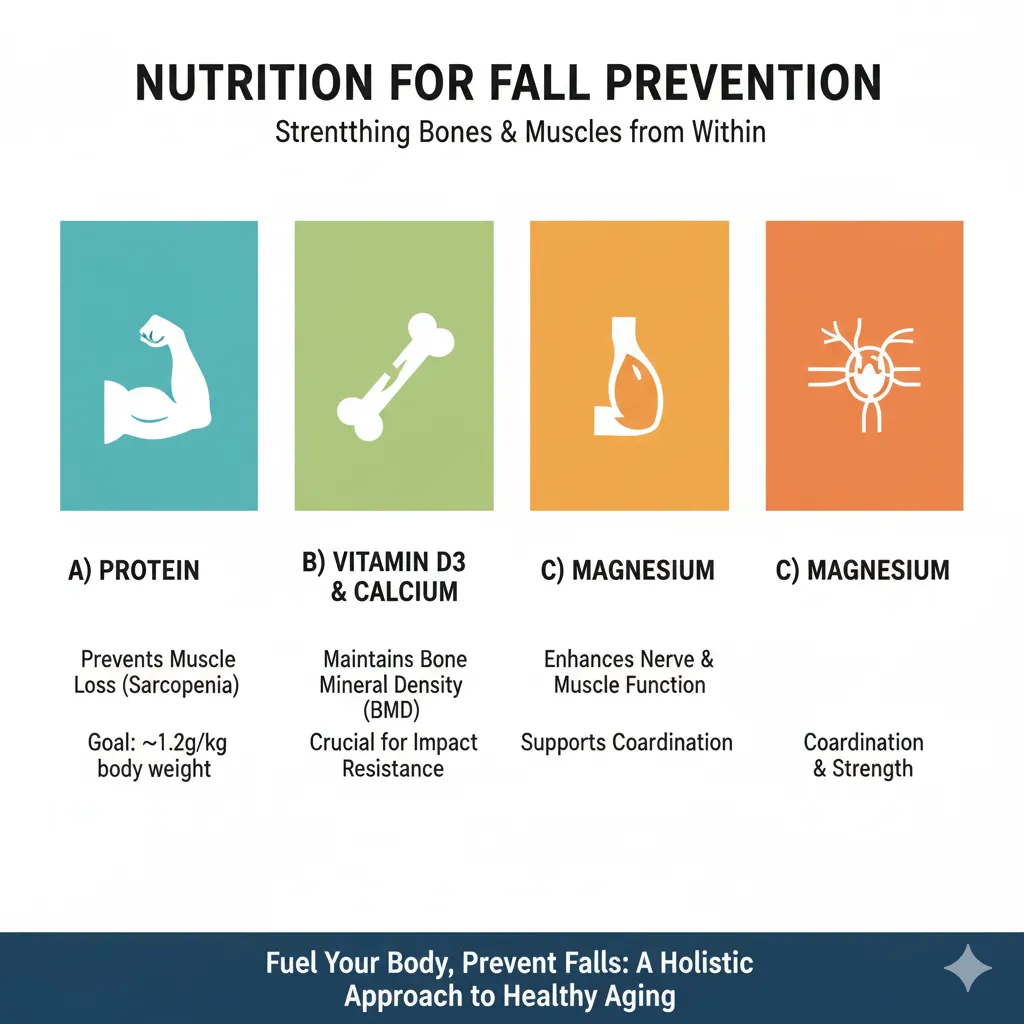 NUTRITION FOR FALL PREVENTION

Strentthing Bones & Muscles from Within

A) PROTEIN

Prevents Muscle Loss (Sarcopenia)

Goal: ~1.2g/kg body weight

B) VITAMIN D3 & CALCIUM

Maintains Bone Mineral Density (BMD)

Crucial for Impact Resistance

C) MAGNESIUM

Enhances Nerve & Muscle Function

Supports Coardination

C) MAGNESIUM

Coardination & Strength

Fuel Your Body, Prevent Falls: A Holistic Approach to Healthy Aging